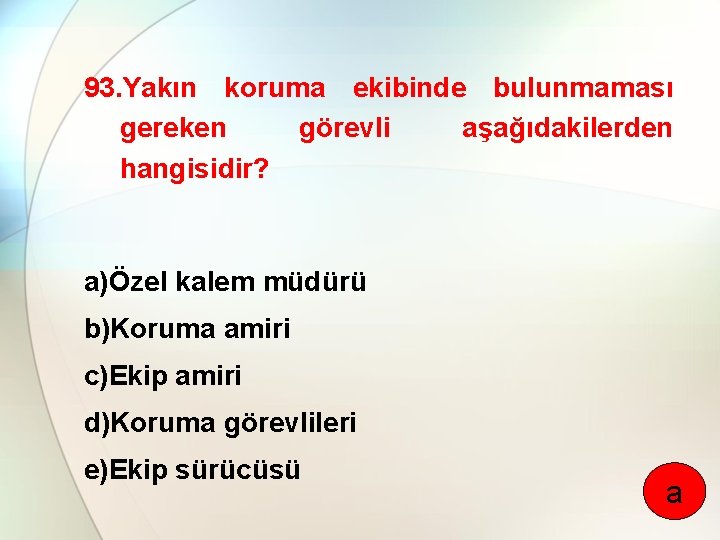 93.Yakın koruma ekibinde bulunmaması gereken görevli aşağıdakilerden hangisidir?

a)Özel kalem müdürü

b)Koruma amiri

c)Ekip amiri

d)Koruma görevlileri

e)Ekip sürücüsü

a